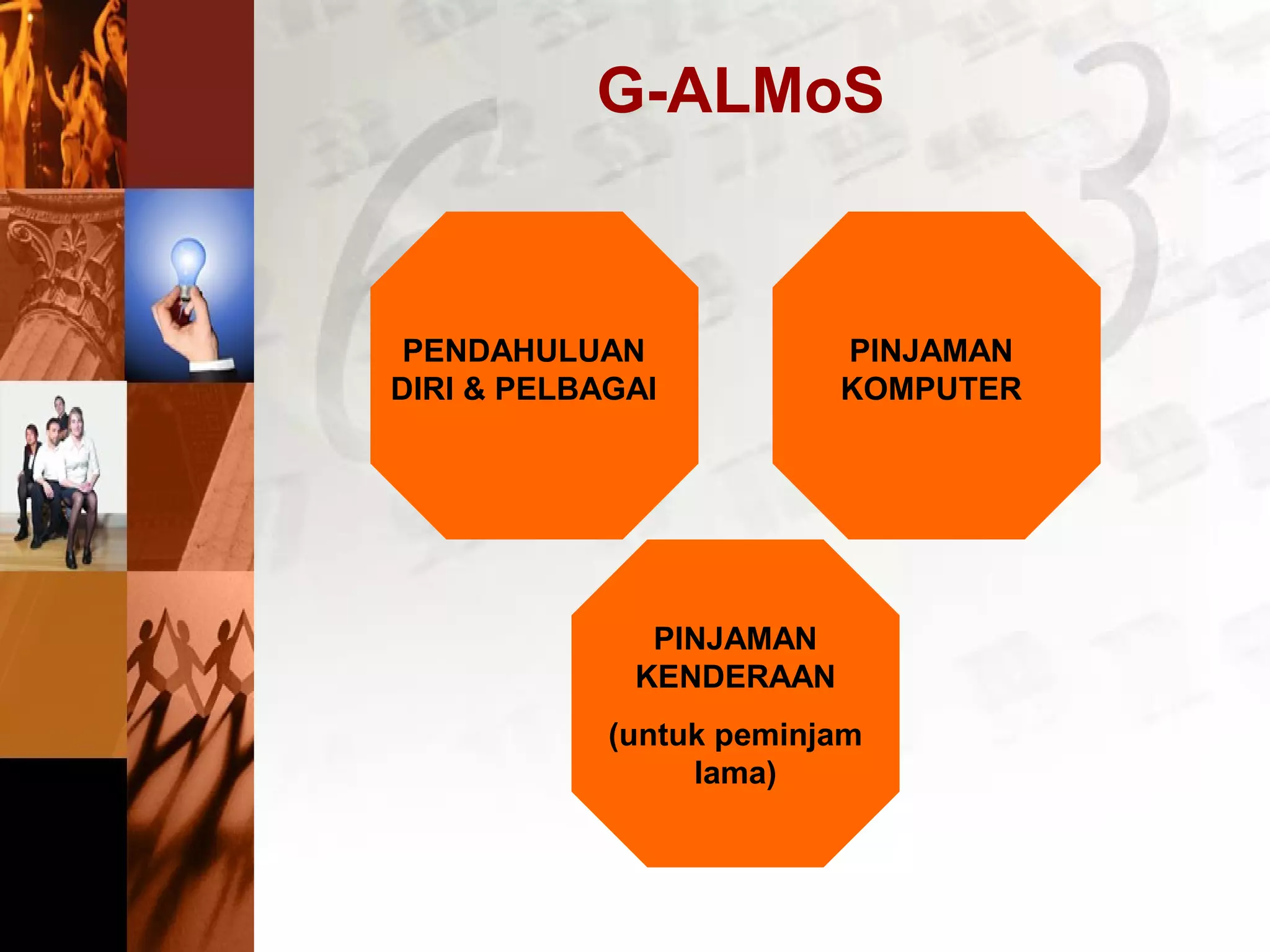 G-ALMoS

PENDAHULUAN DIRI & PELBAGAI

PINJAMAN KOMPUTER

PINJAMAN KENDERAAN

(untuk peminjam lama)